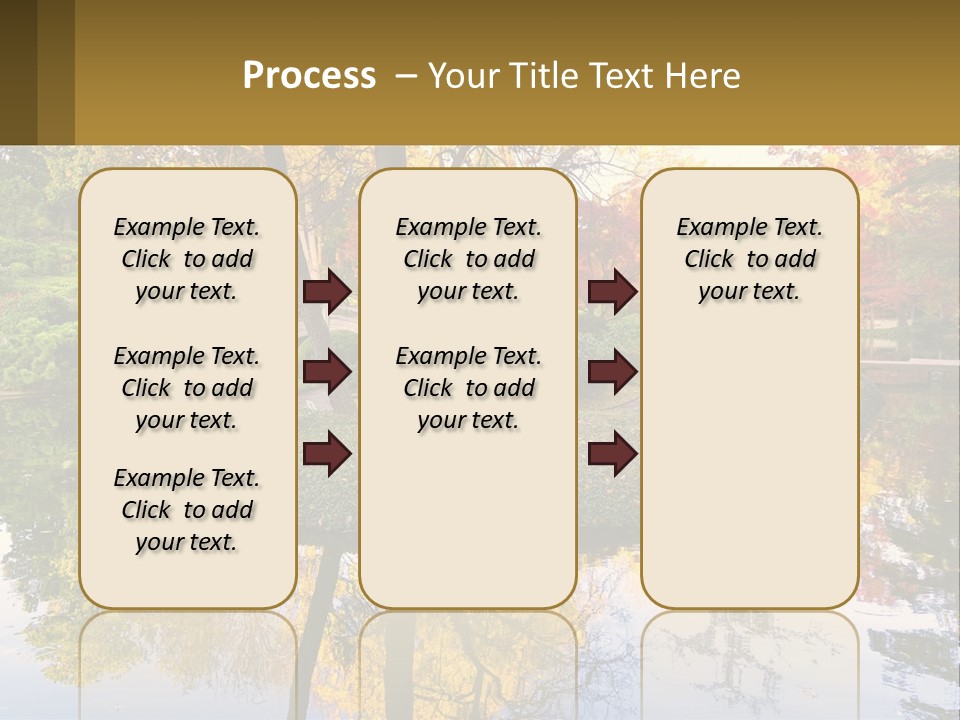 Process – Your Title Text Here

Example Text. Click to add your text.

Example Text. Click to add your text.

Example Text. Click to add your text.

Example Text. Click to add your text.

Example Text. Click to add your text.

Example Text. Click to add your text.